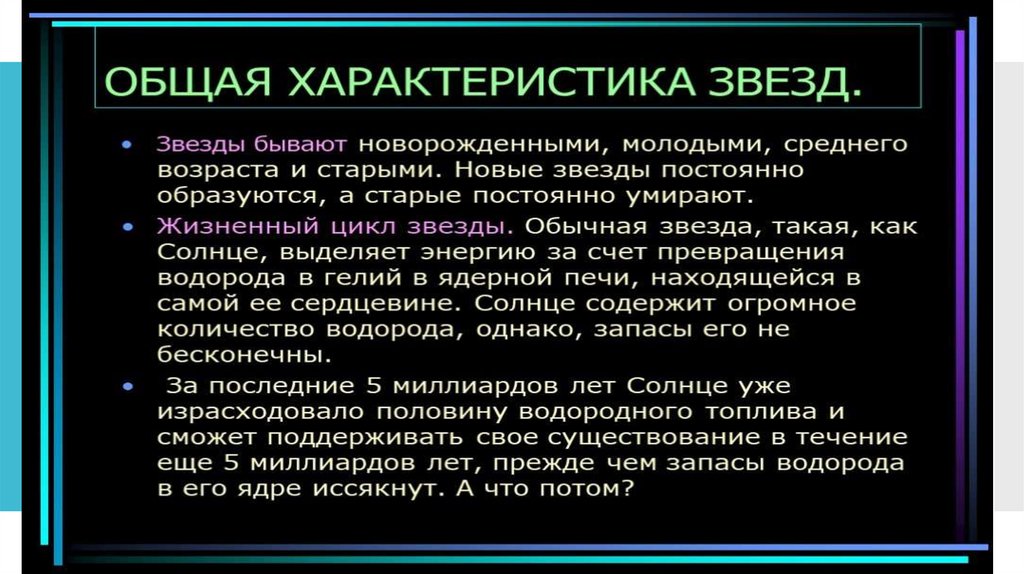 ОБЩАЯ ХАРАКТЕРИСТИКА ЗВЕЗД.

• Звезды бывают новорожденными, молодыми, среднего возраста и старыми. Новые звезды постоянно образуются, а старые постоянно умирают.

• Жизненный цикл звезды. Обычная звезда, такая, как Солнце, выделяет энергию за счет превращения водорода в гелий в ядерной печи, находящейся в самой ее сердцевине. Солнце содержит огромное количество водорода, однако, запасы его не бесконечны.

• За последние 5 миллиардов лет Солнце уже израсходовало половину водородного топлива и сможет поддерживать свое существование в течение еще 5 миллиардов лет, прежде чем запасы водорода в его ядре иссякнут. А что потом?